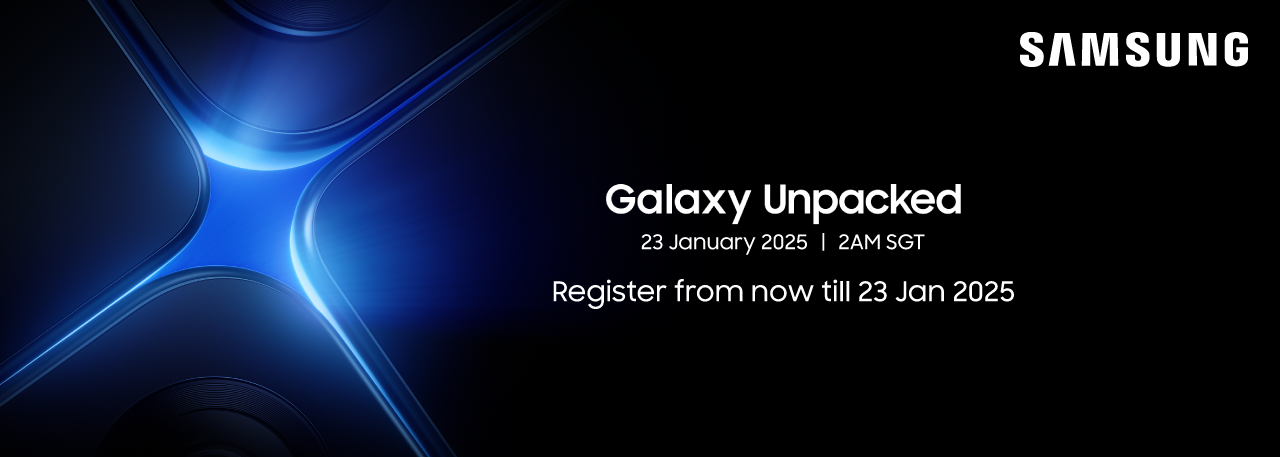 SAMSUNG

Galaxy Unpacked

23 January 2025 | 2AM SGT

Register from now till 23 Jan 2025